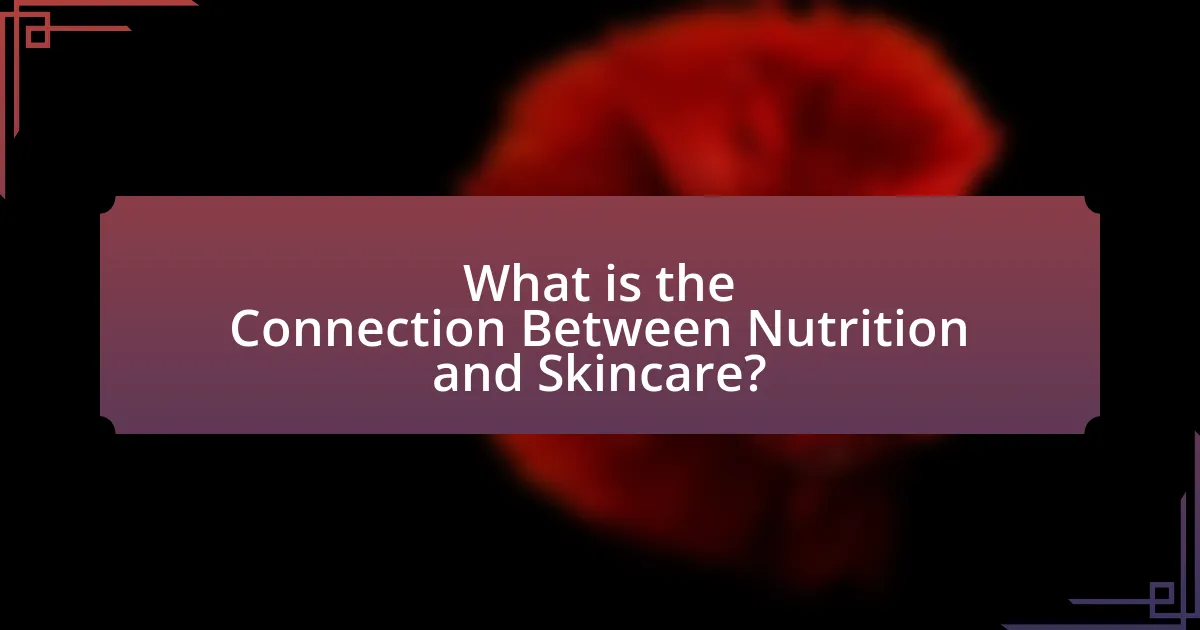 What is the Connection Between Nutrition and Skincare?